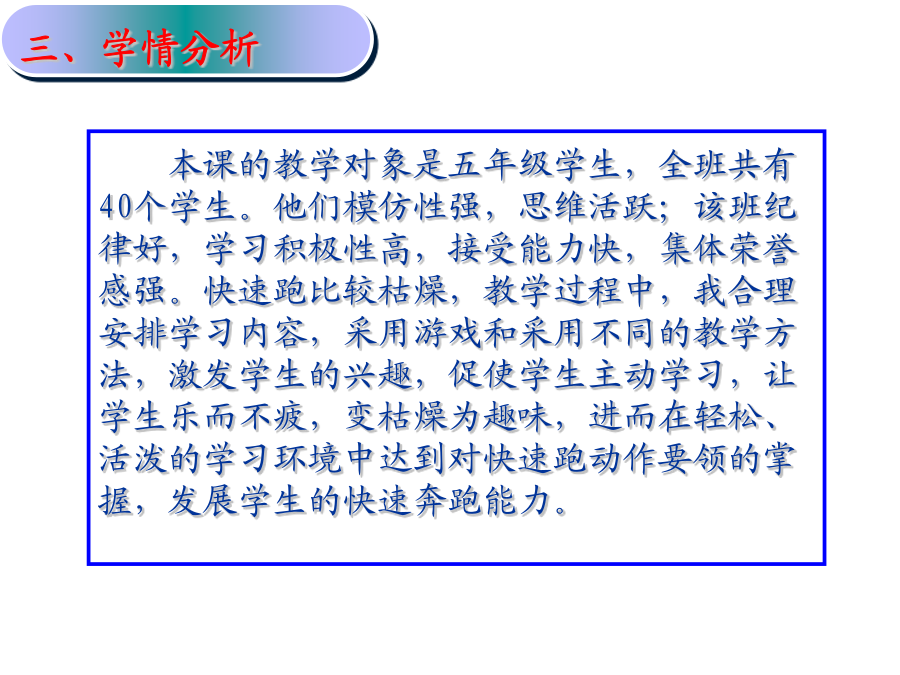 三、学情分析

本课的教学对象是五年级学生，全班共有40个学生。他们模仿性强，思维活跃；该班纪律好，学习积极性高，接受能力快，集体荣誉感强。快速跑比较枯燥，教学过程中，我合理安排学习内容，采用游戏和采用不同的教学方法，激发学生的兴趣，促使学生主动学习，让学生乐而不疲，变枯燥为趣味，进而在轻松、活泼的学习环境中达到对快速跑动作要领的掌握，发展学生的快速奔跑能力。